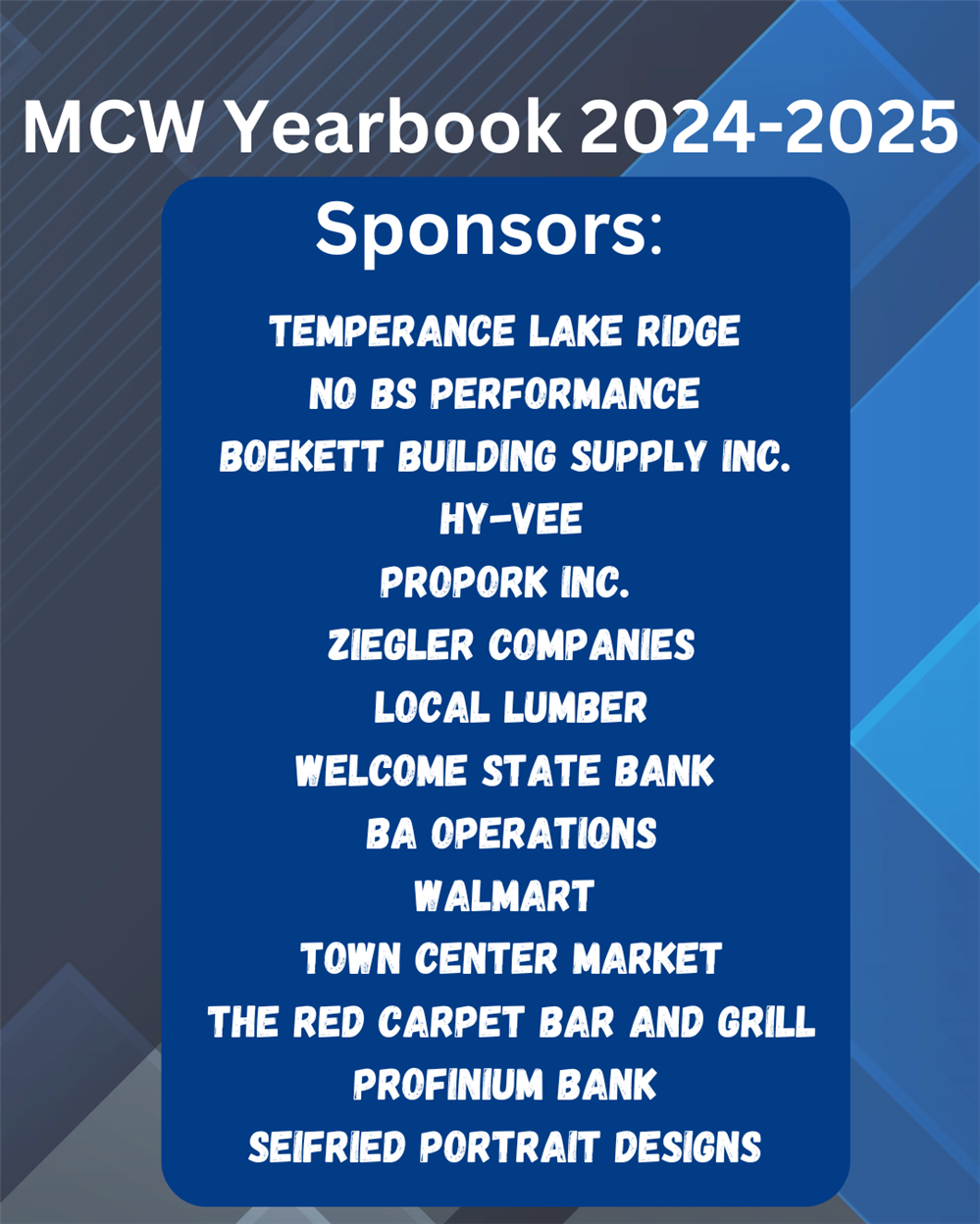 MCW Yearbook 2024-2025

Sponsors:

TEMPERANCE LAKE RIDGE
NO BS PERFORMANCE
BOEKETT BUILDING SUPPLY INC.
HY-VEE
PROPORK INC.
ZIEGLER COMPANIES
LOCAL LUMBER
WELCOME STATE BANK
BA OPERATIONS
WALMART
TOWN CENTER MARKET
THE RED CARPET BAR AND GRILL
PROFINIUM BANK
SEIFRIED PORTRAIT DESIGNS